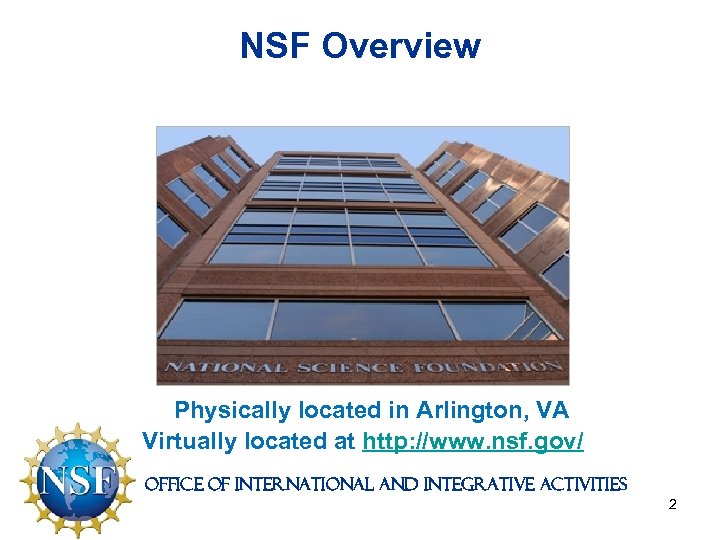 NSF Overview

NATIONAL SCIENCE FOUNDATION

Physically located in Arlington, VA
Virtually located at http://www.nsf.gov/

NSF

OFFICE OF INTERNATIONAL AND INTEGRATIVE ACTIVITIES

2